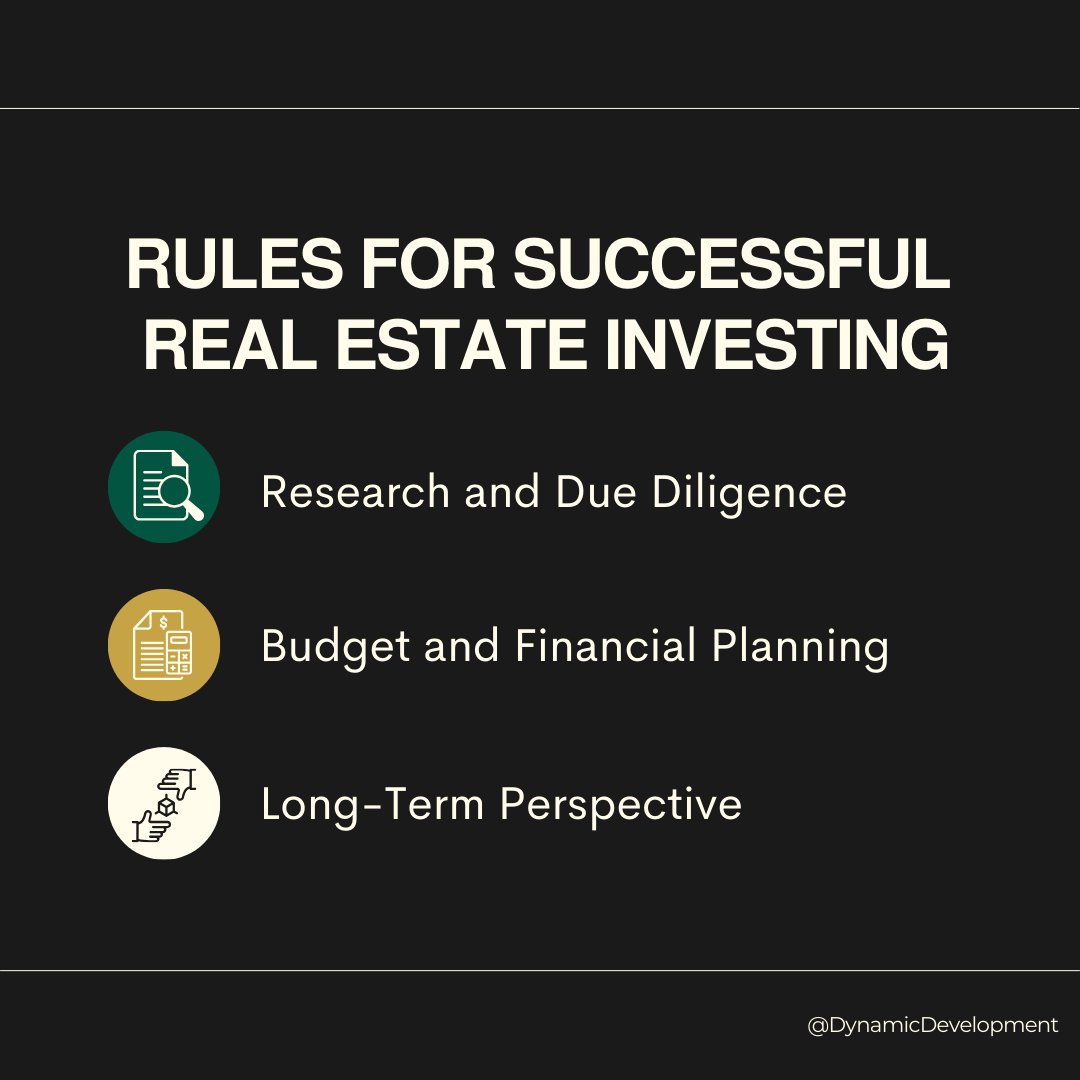 RULES FOR SUCCESSFUL REAL ESTATE INVESTING

Research and Due Diligence

Budget and Financial Planning

Long-Term Perspective

@DynamicDevelopment